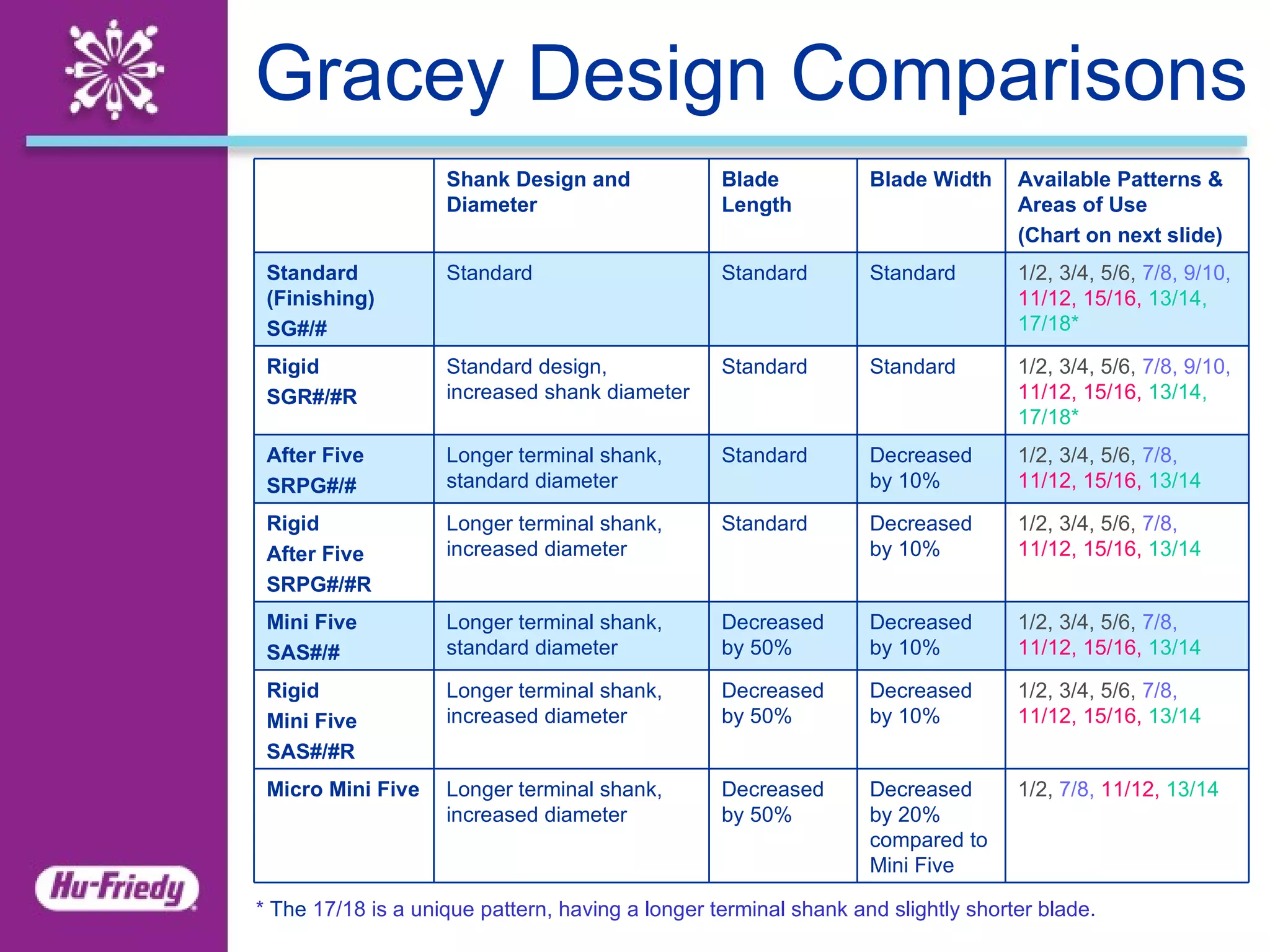 Gracey Design Comparisons

|  | Shank Design and Diameter | Blade Length | Blade Width | Available Patterns & Areas of Use (Chart on next slide) |
|---|---|---|---|---|
| Standard (Finishing) SG#/# | Standard | Standard | Standard | 1/2, 3/4, 5/6, 7/8, 9/10, 11/12, 15/16, 13/14, 17/18* |
| Rigid SGR#/#R | Standard design, increased shank diameter | Standard | Standard | 1/2, 3/4, 5/6, 7/8, 9/10, 11/12, 15/16, 13/14, 17/18* |
| After Five SRPG#/# | Longer terminal shank, standard diameter | Standard | Decreased by 10% | 1/2, 3/4, 5/6, 7/8, 11/12, 15/16, 13/14 |
| Rigid After Five SRPG#/#R | Longer terminal shank, increased diameter | Standard | Decreased by 10% | 1/2, 3/4, 5/6, 7/8, 11/12, 15/16, 13/14 |
| Mini Five SAS#/# | Longer terminal shank, standard diameter | Decreased by 50% | Decreased by 10% | 1/2, 3/4, 5/6, 7/8, 11/12, 15/16, 13/14 |
| Rigid Mini Five SAS#/#R | Longer terminal shank, increased diameter | Decreased by 50% | Decreased by 10% | 1/2, 3/4, 5/6, 7/8, 11/12, 15/16, 13/14 |
| Micro Mini Five | Longer terminal shank, increased diameter | Decreased by 50% | Decreased by 20% compared to Mini Five | 1/2, 7/8, 11/12, 13/14 |

* The 17/18 is a unique pattern, having a longer terminal shank and slightly shorter blade.

Hu-Friedy